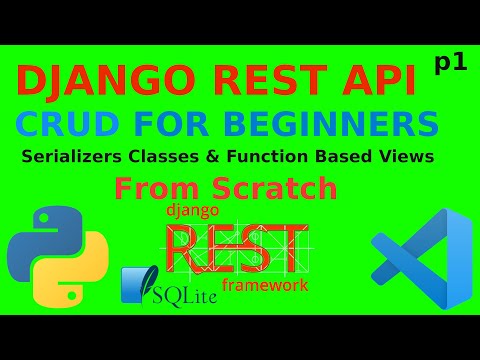 DJANGO REST API

p1

CRUD FOR BEGINNERS

Serializers Classes & Function Based Views

From Scratch

django
REST
framework

SQLite